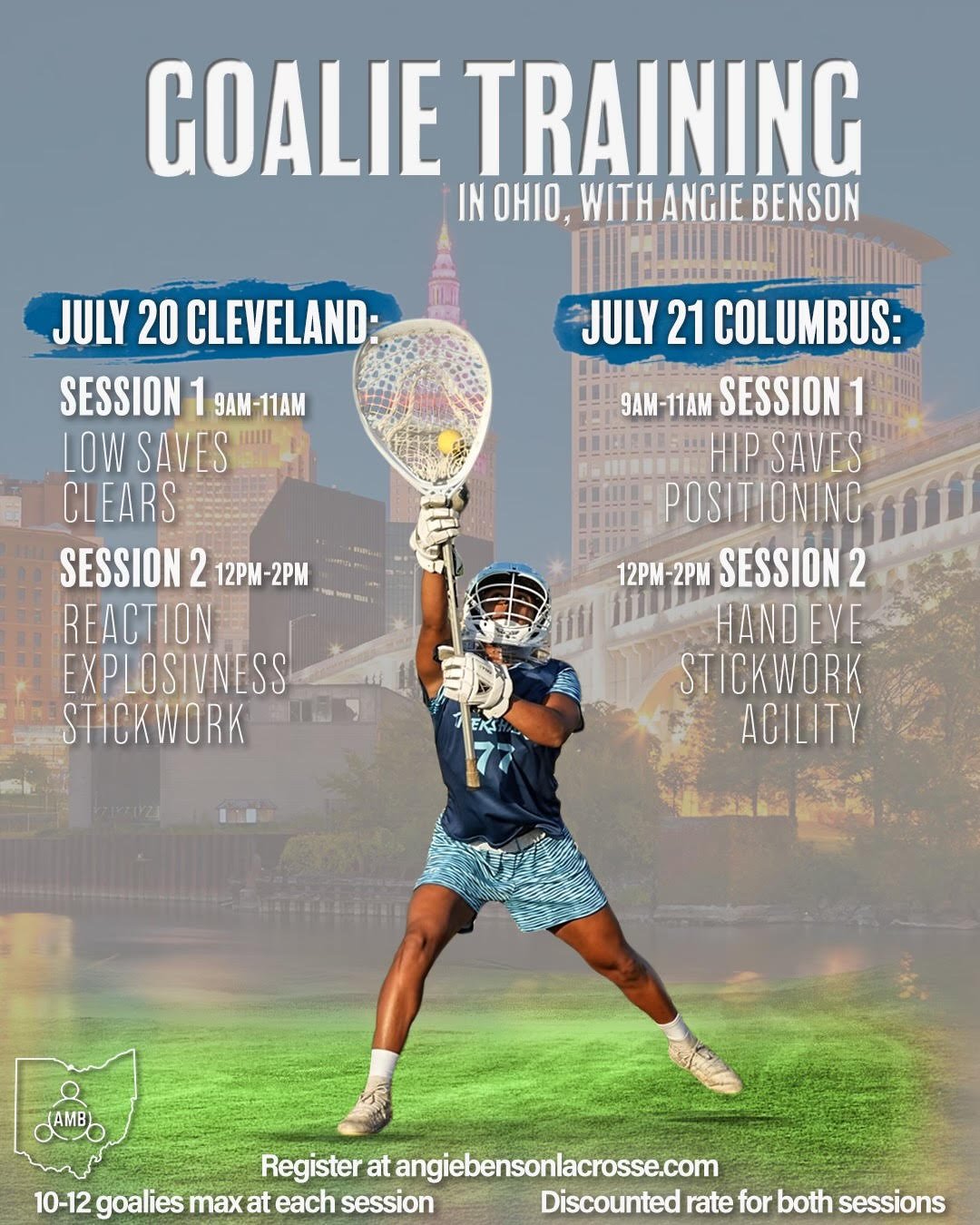 GOALIE TRAINING
IN OHIO, WITH ANGIE BENSON

JULY 20 CLEVELAND:

SESSION 1 9AM-11AM
LOW SAVES
CLEARS

SESSION 2 12PM-2PM
REACTION
EXPLOSIVNESS
STICKWORK

JULY 21 COLUMBUS:

9AM-11AM SESSION 1
HIP SAVES
POSITIONING

12PM-2PM SESSION 2
HAND EYE
STICKWORK
AGILITY

77

AMB

Register at angiebensonlacrosse.com
10-12 goalies max at each session
Discounted rate for both sessions